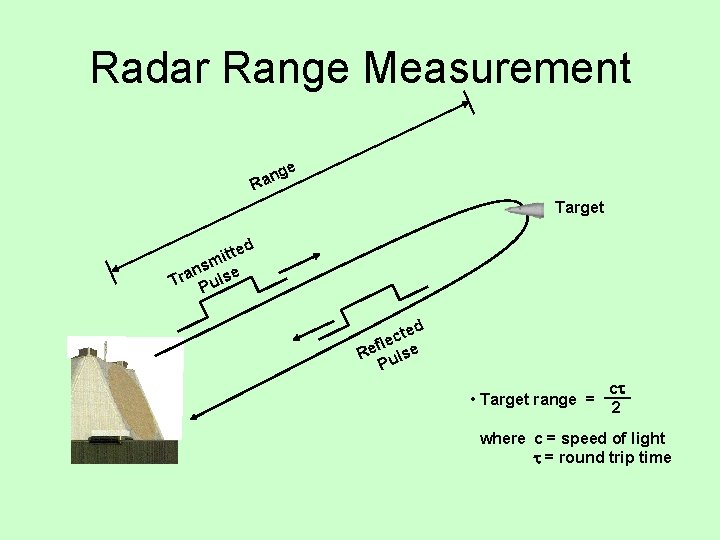 Radar Range Measurement

Range

Target

Transmitted Pulse

Reflected Pulse

• Target range = $\frac{c\tau}{2}$

where c = speed of light
$\tau$ = round trip time